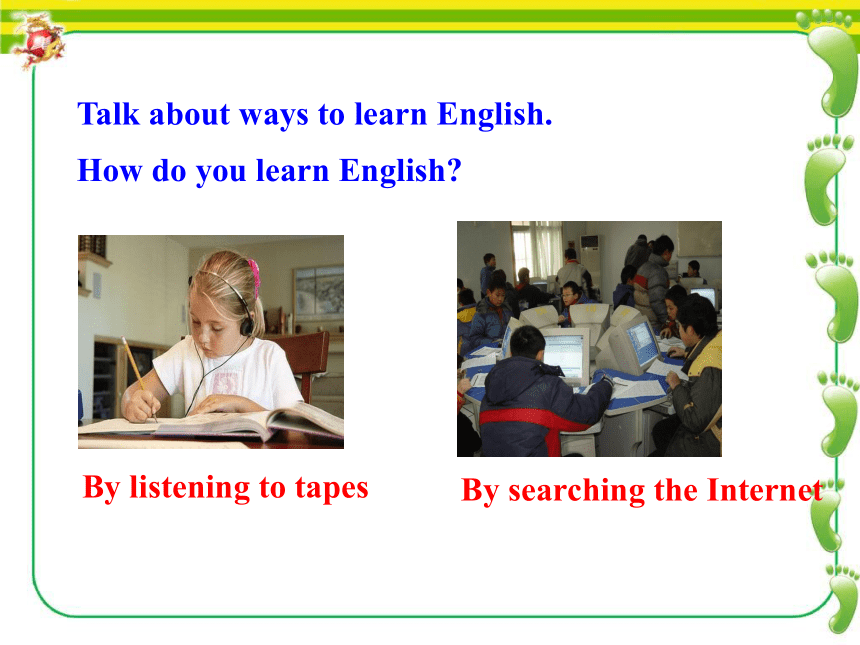 Talk about ways to learn English.

How do you learn English?

By listening to tapes

By searching the Internet